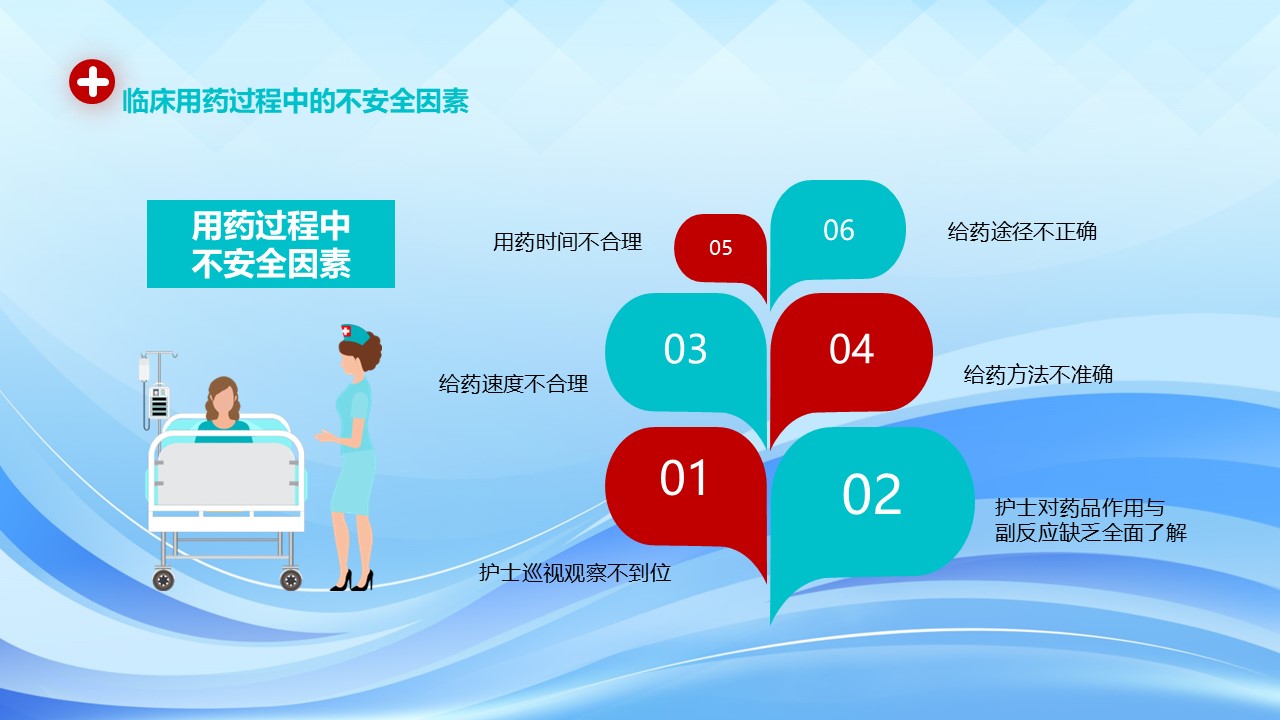 临床用药过程中的不安全因素

用药过程中
不安全因素

用药时间不合理

05

06

给药途径不正确

给药速度不合理

03

04

给药方法不准确

01

02

护士对药品作用与副反应缺乏全面了解

护士巡视观察不到位